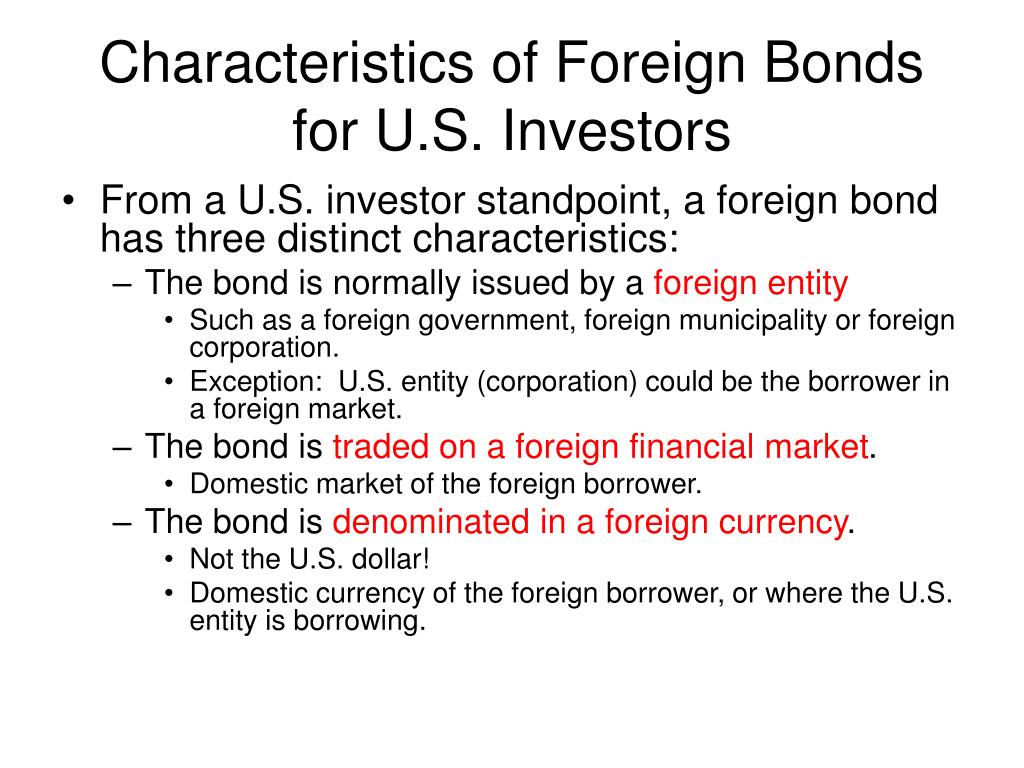 Characteristics of Foreign Bonds for U.S. Investors

• From a U.S. investor standpoint, a foreign bond has three distinct characteristics:
– The bond is normally issued by a foreign entity
• Such as a foreign government, foreign municipality or foreign corporation.
• Exception: U.S. entity (corporation) could be the borrower in a foreign market.
– The bond is traded on a foreign financial market.
• Domestic market of the foreign borrower.
– The bond is denominated in a foreign currency.
• Not the U.S. dollar!
• Domestic currency of the foreign borrower, or where the U.S. entity is borrowing.